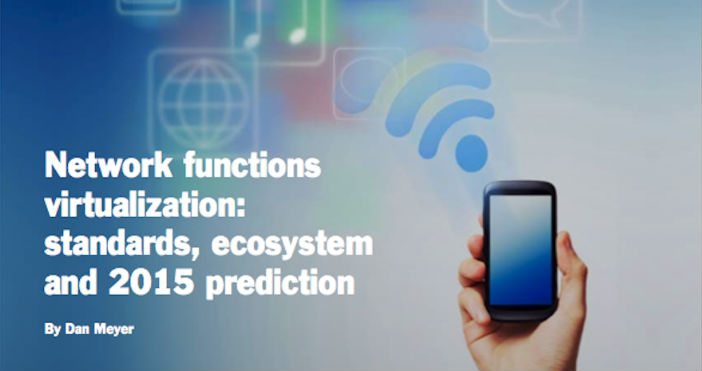 Network functions virtualization: standards, ecosystem and 2015 prediction

By Dan Meyer